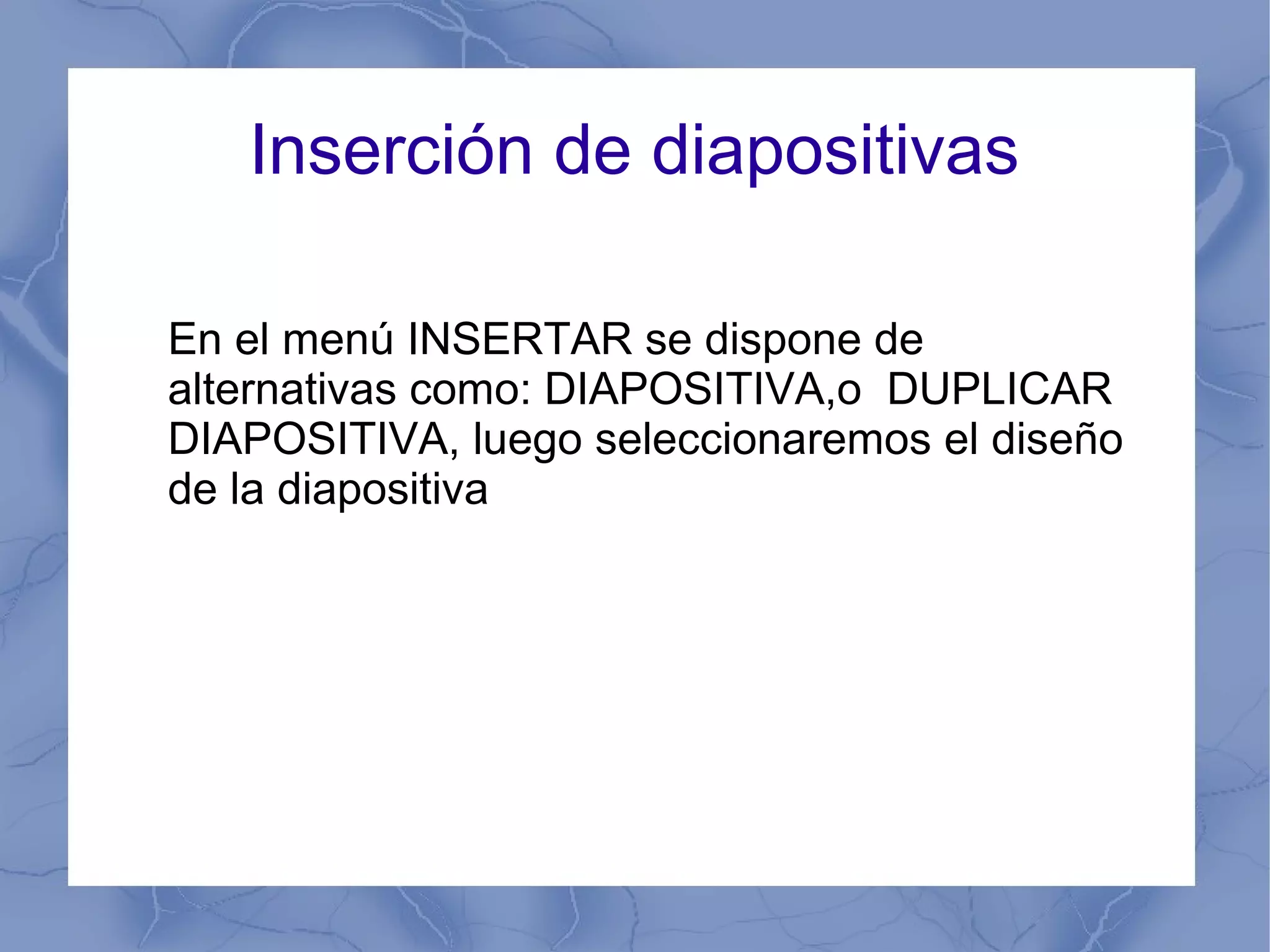 Inserción de diapositivas

En el menú INSERTAR se dispone de alternativas como: DIAPOSITIVA,o  DUPLICAR DIAPOSITIVA, luego seleccionaremos el diseño de la diapositiva